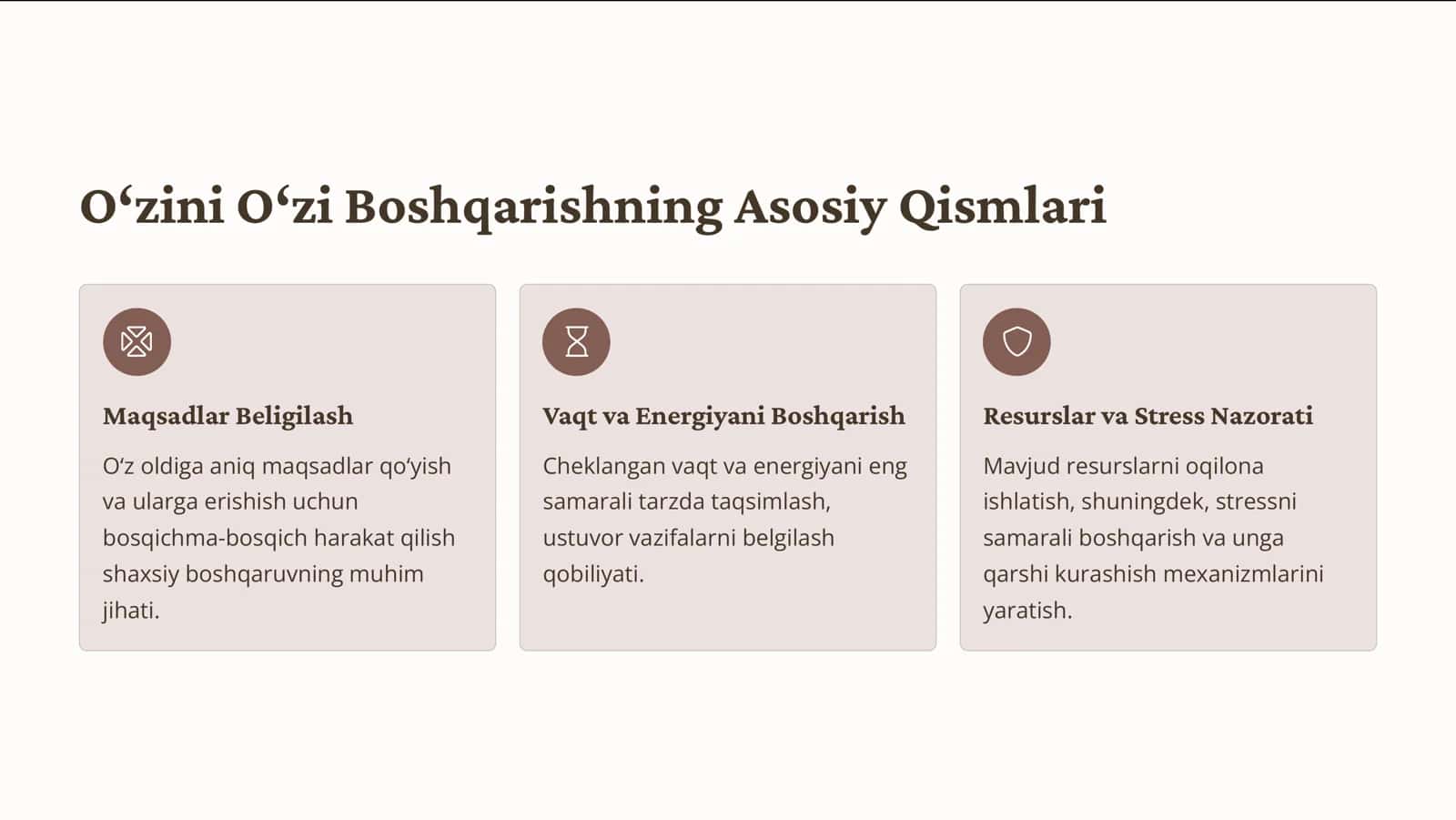 O‘zini O‘zi Boshqarishning Asosiy Qismlari

Maqsadlar Beligilash

O‘z oldiga aniq maqsadlar qo‘yish va ularga erishish uchun bosqichma-bosqich harakat qilish shaxsiy boshqaruvning muhim jihati.

Vaqt va Energiyani Boshqarish

Cheklangan vaqt va energiyani eng samarali tarzda taqsimlash, ustuvor vazifalarni belgilash qobiliyati.

Resurslar va Stress Nazorati

Mavjud resurslarni oqilona ishlatish, shuningdek, stressni samarali boshqarish va unga qarshi kurashish mexanizmlarini yaratish.